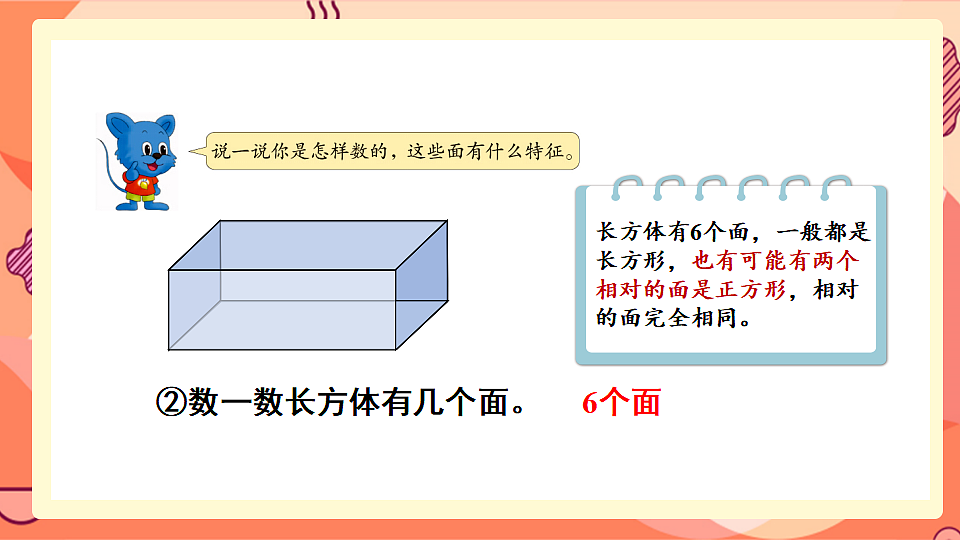 说一说你是怎样数的，这些面有什么特征。

长方体有6个面，一般都是长方形，也有可能有两个相对的面是正方形，相对的面完全相同。

②数一数长方体有几个面。 6个面